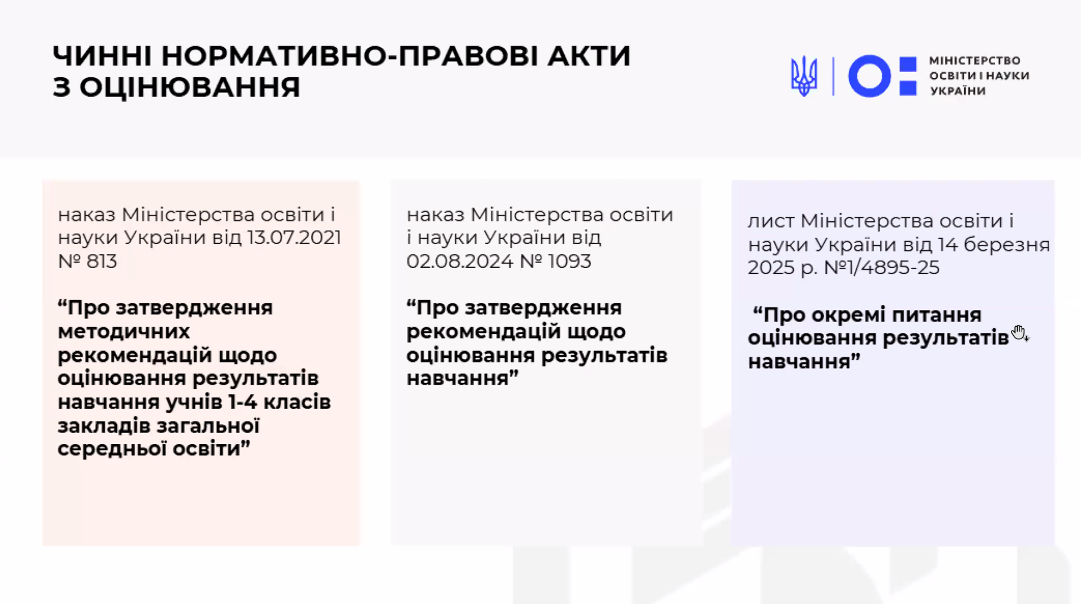 ЧИННІ НОРМАТИВНО-ПРАВОВІ АКТИ З ОЦІНЮВАННЯ

МІНІСТЕРСТВО ОСВІТИ І НАУКИ УКРАЇНИ

наказ Міністерства освіти і науки України від 13.07.2021 № 813

“Про затвердження методичних рекомендацій щодо оцінювання результатів навчання учнів 1-4 класів закладів загальної середньої освіти”

наказ Міністерства освіти і науки України від 02.08.2024 № 1093

“Про затвердження рекомендацій щодо оцінювання результатів навчання”

лист Міністерства освіти і науки України від 14 березня 2025 р. №1/4895-25

“Про окремі питання оцінювання результатів навчання”